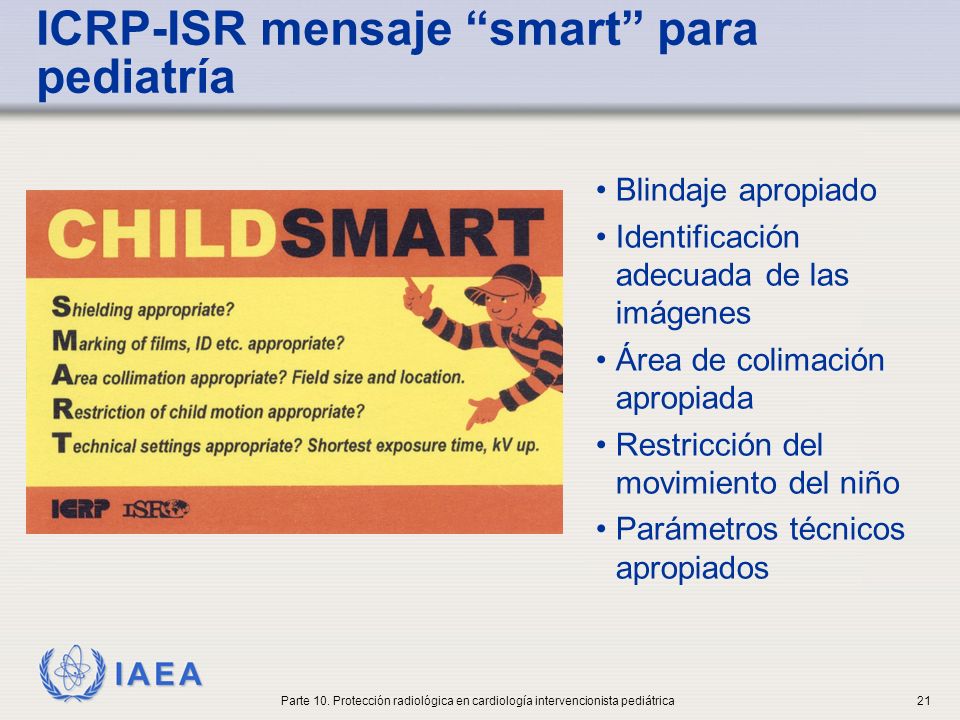 ICRP-ISR mensaje “smart” para pediatría

CHILDSMART

Shielding appropriate?
Marking of films, ID etc. appropriate?
Area collimation appropriate? Field size and location.
Restriction of child motion appropriate?
Technical settings appropriate? Shortest exposure time, kV up.

ICRP ISR

• Blindaje apropiado
• Identificación adecuada de las imágenes
• Área de colimación apropiada
• Restricción del movimiento del niño
• Parámetros técnicos apropiados

IAEA

Parte 10. Protección radiológica en cardiología intervencionista pediátrica

21